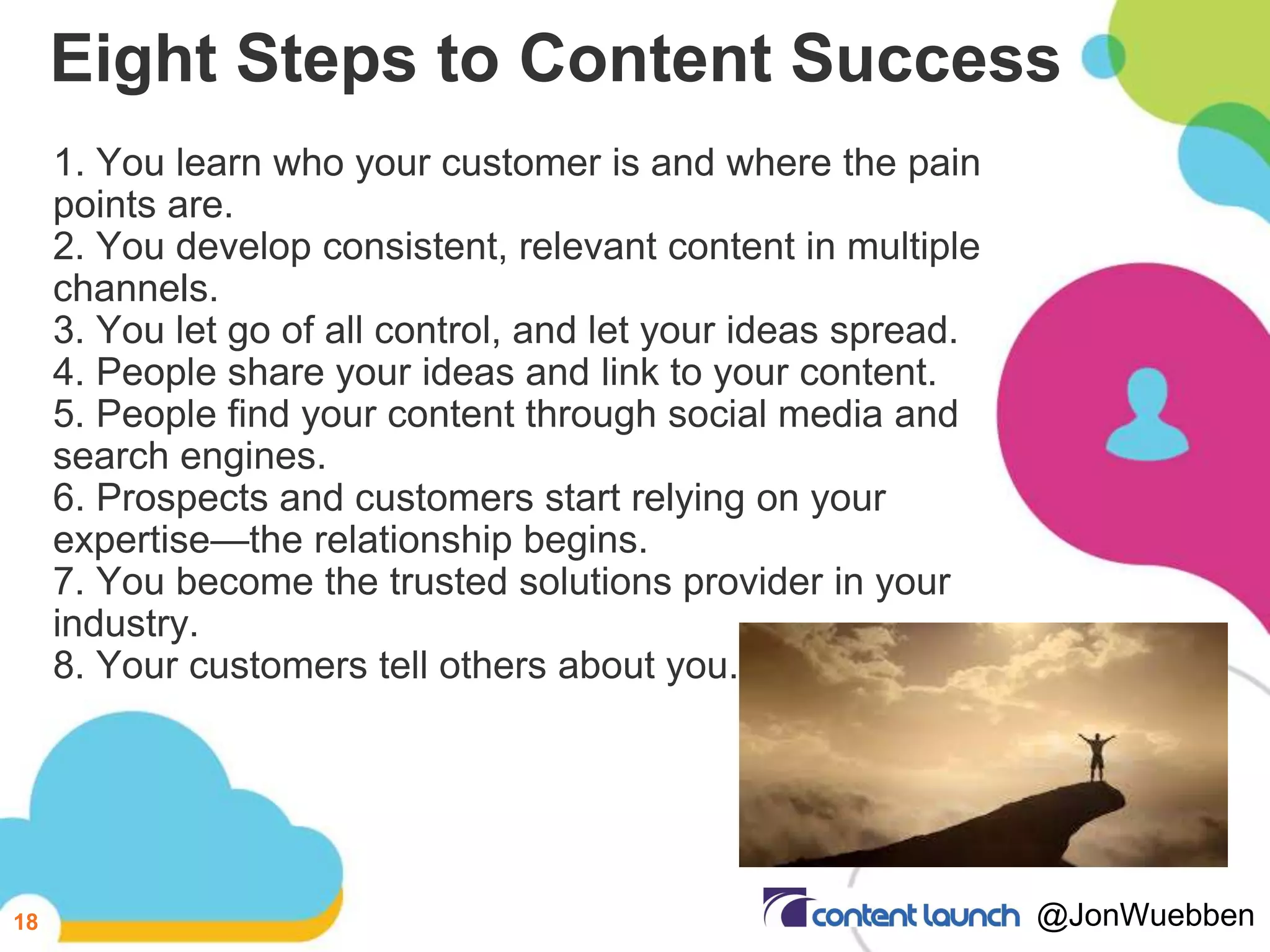 Eight Steps to Content Success

1. You learn who your customer is and where the pain points are.
2. You develop consistent, relevant content in multiple channels.
3. You let go of all control, and let your ideas spread.
4. People share your ideas and link to your content.
5. People find your content through social media and search engines.
6. Prospects and customers start relying on your expertise—the relationship begins.
7. You become the trusted solutions provider in your industry.
8. Your customers tell others about you.

18

content launch @JonWuebben